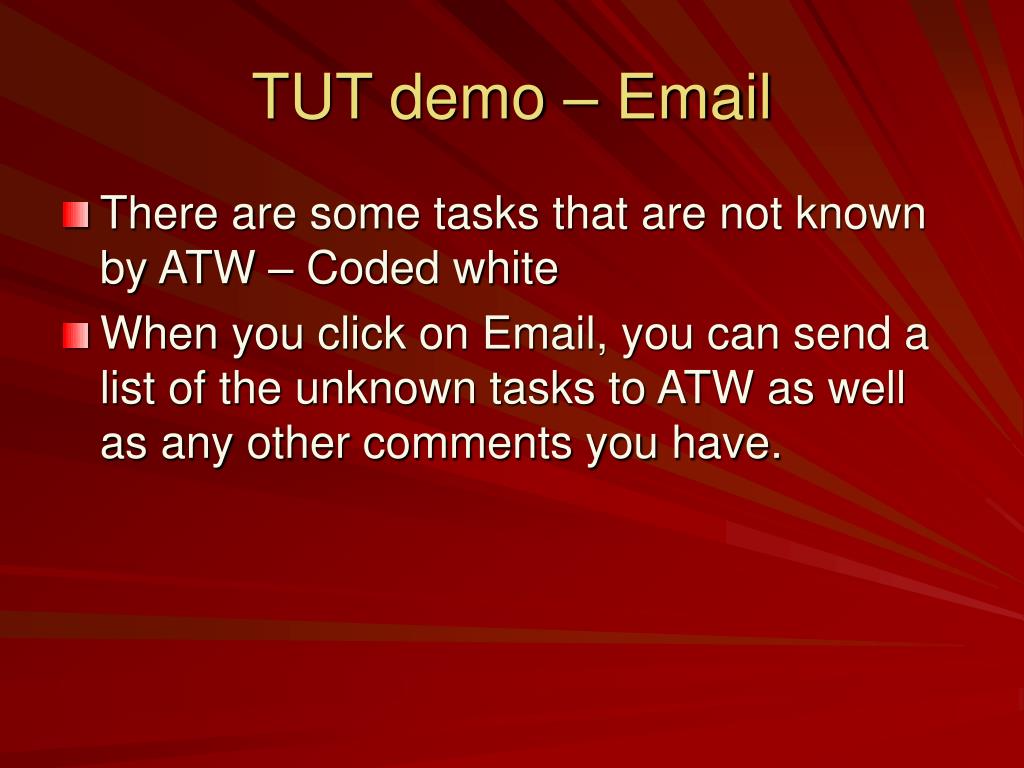 TUT demo – Email

There are some tasks that are not known by ATW – Coded white

When you click on Email, you can send a list of the unknown tasks to ATW as well as any other comments you have.